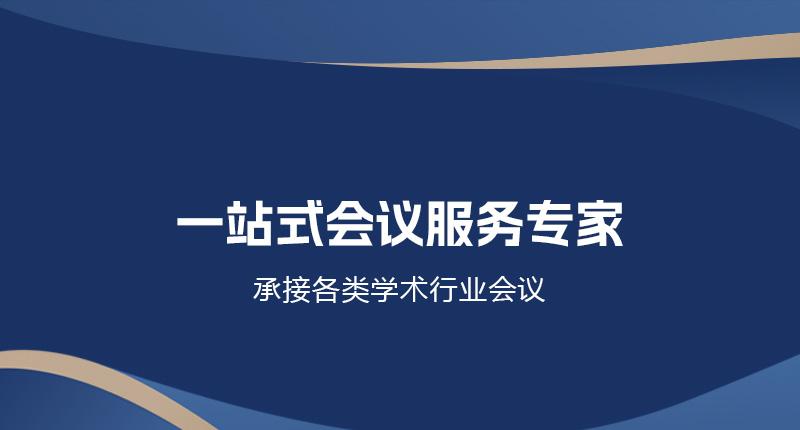 一站式会议服务专家

承接各类学术行业会议